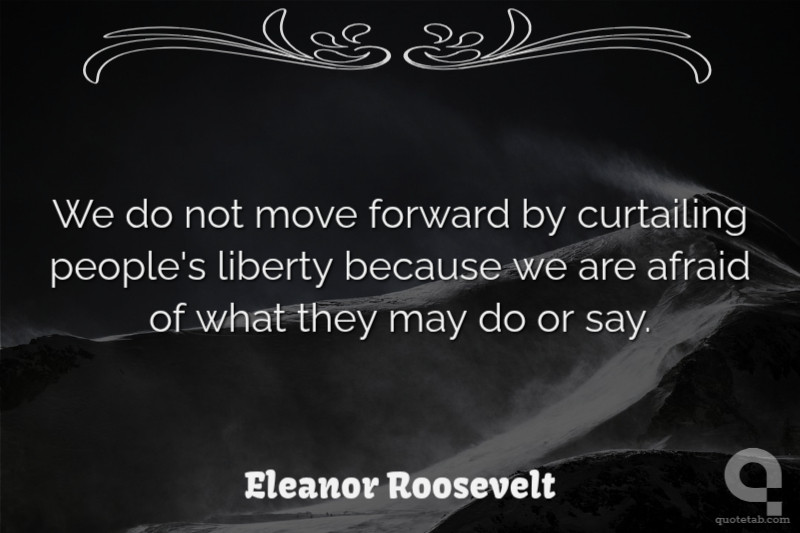 We do not move forward by curtailing people's liberty because we are afraid of what they may do or say.

Eleanor Roosevelt

quotetab.com